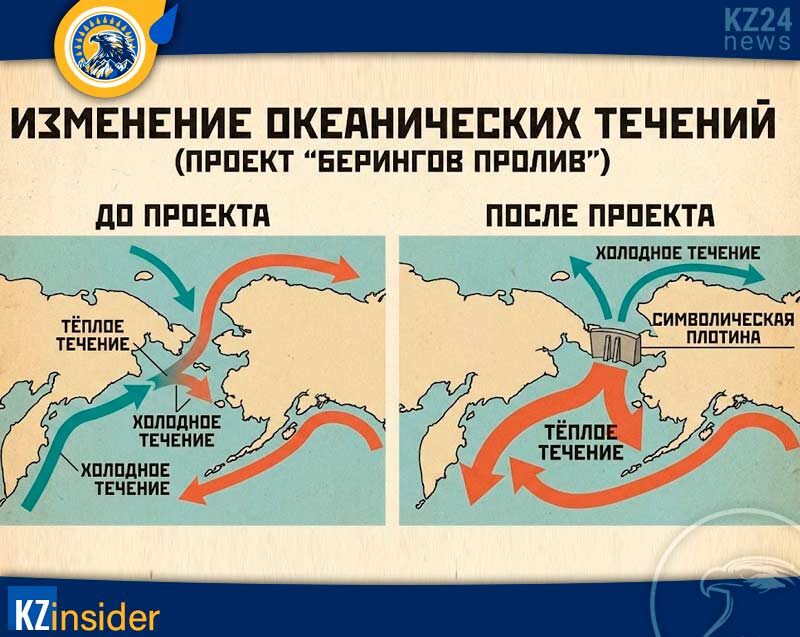 KZ24 news

ИЗМЕНЕНИЕ ОКЕАНИЧЕСКИХ ТЕЧЕНИЙ
(ПРОЕКТ "БЕРИНГОВ ПРОЛИВ")

ДО ПРОЕКТА

ТЁПЛОЕ ТЕЧЕНИЕ

ХОЛОДНОЕ ТЕЧЕНИЕ

ХОЛОДНОЕ ТЕЧЕНИЕ

ПОСЛЕ ПРОЕКТА

ХОЛОДНОЕ ТЕЧЕНИЕ

СИМВОЛИЧЕСКАЯ ПЛОТИНА

ТЁПЛОЕ ТЕЧЕНИЕ

KZinsider